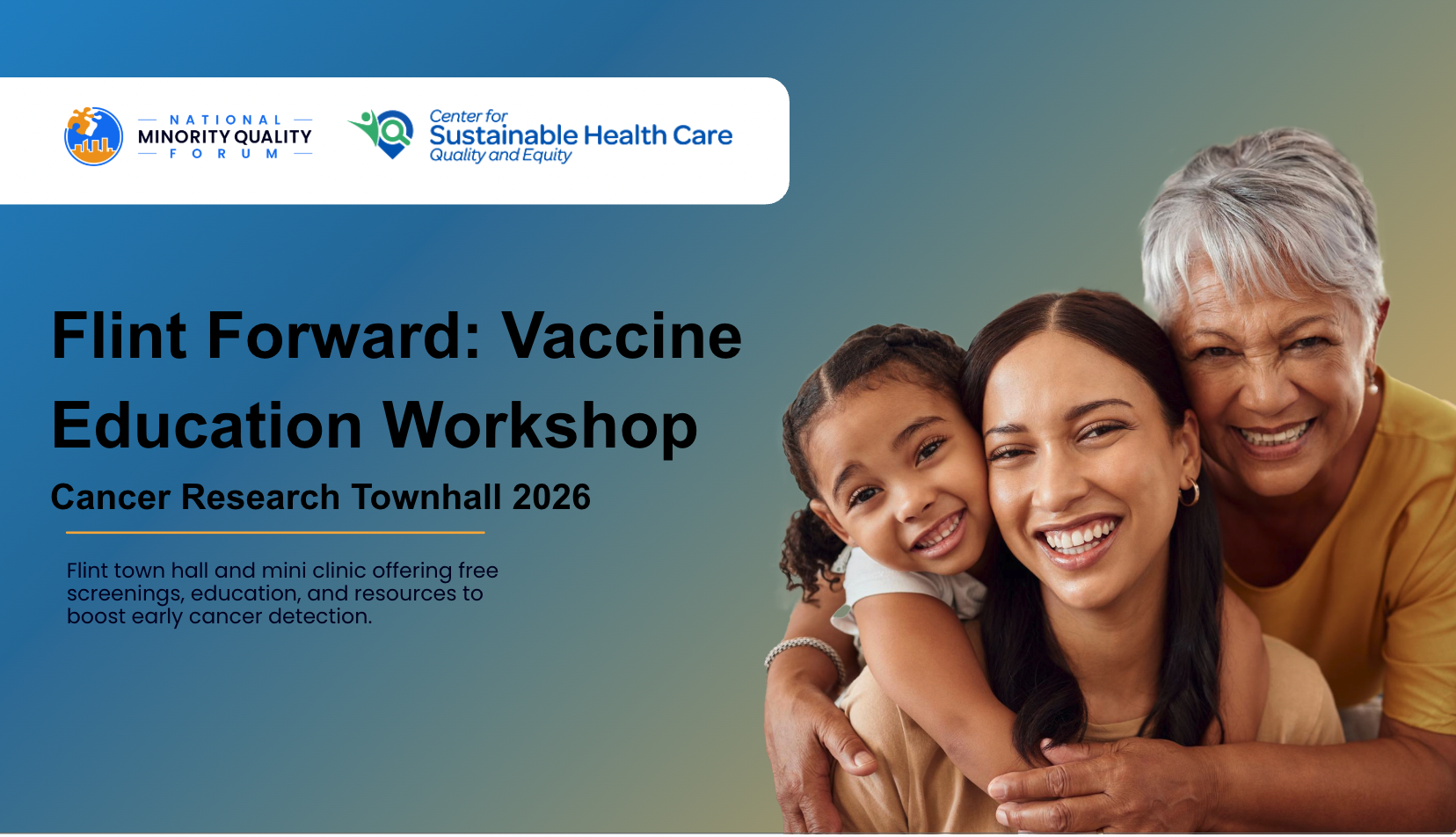 NATIONAL
MINORITY QUALITY
FORUM

Center for
Sustainable Health Care
Quality and Equity

Flint Forward: Vaccine Education Workshop

Cancer Research Townhall 2026

Flint town hall and mini clinic offering free screenings, education, and resources to boost early cancer detection.